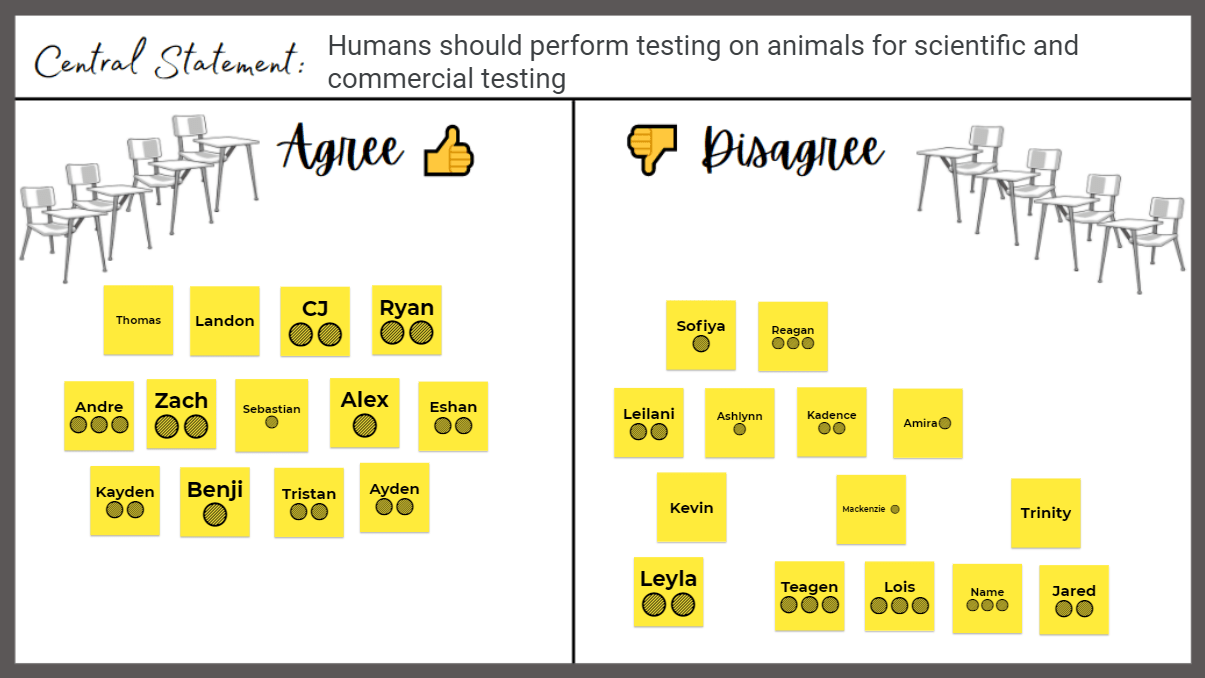 Central Statement: Humans should perform testing on animals for scientific and commercial testing

Agree

Thomas

Landon

CJ

Ryan

Andre

Zach

Sebastian

Alex

Eshan

Kayden

Benji

Tristan

Ayden

Disagree

Sofiya

Reagan

Leilani

Ashlynn

Kadence

Amira

Kevin

Mackenzie

Trinity

Leyla

Teagen

Lois

Name

Jared